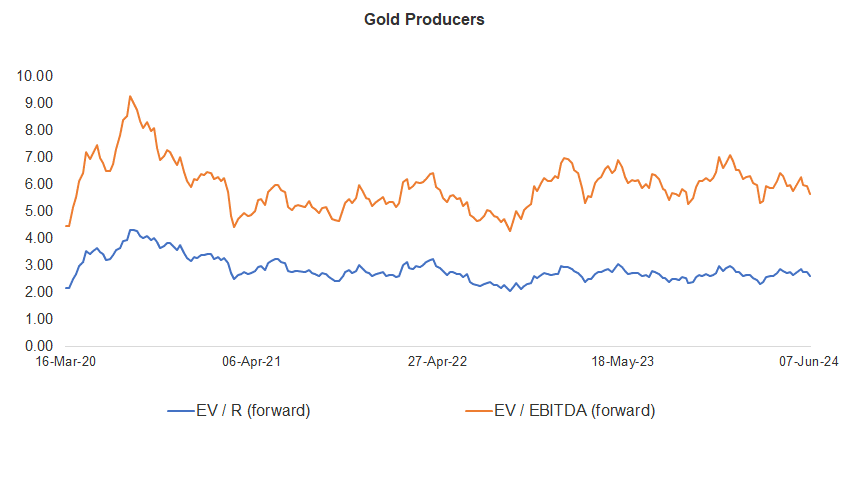 Gold Producers

10.00
9.00
8.00
7.00
6.00
5.00
4.00
3.00
2.00
1.00
0.00

16-Mar-20
06-Apr-21
27-Apr-22
18-May-23
07-Jun-24

EV / R (forward)
EV / EBITDA (forward)